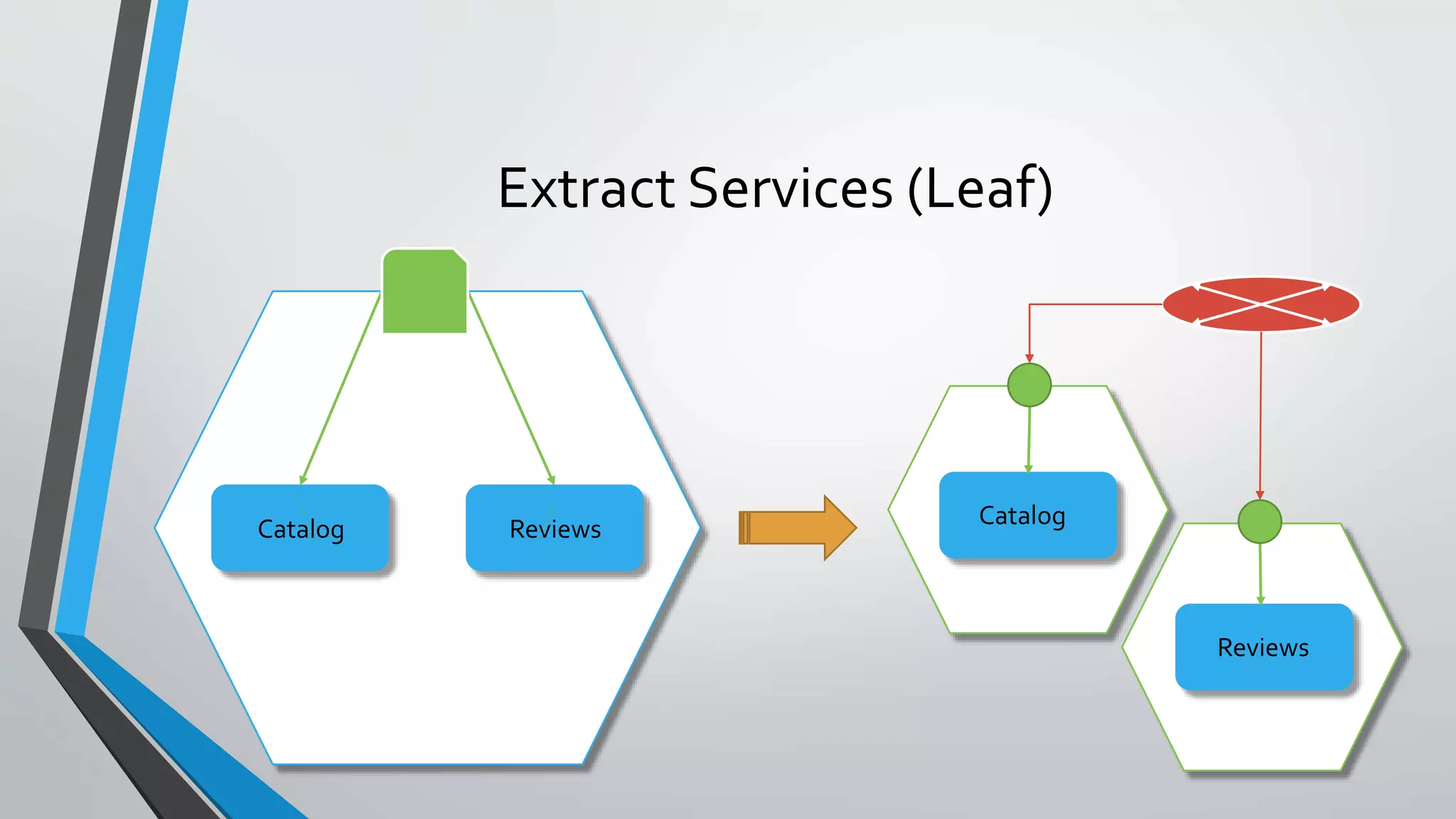 Extract Services (Leaf)

Catalog

Reviews

Catalog

Reviews